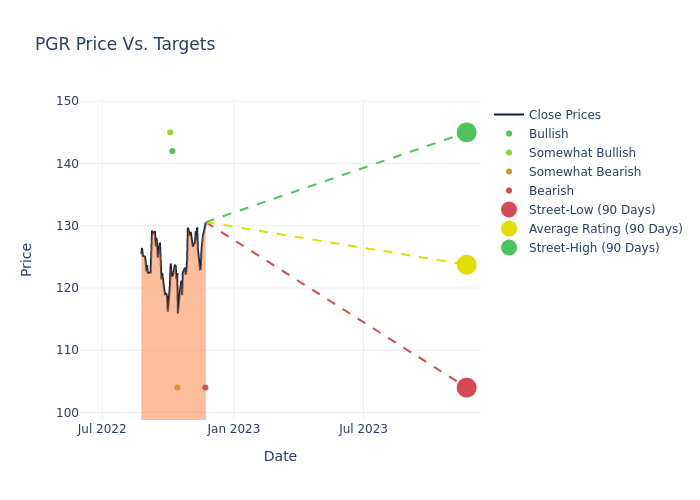 PGR Price Vs. Targets

150
140
130
120
110
100

Price

Jul 2022
Jan 2023
Jul 2023

Date

Close Prices
Bullish
Somewhat Bullish
Somewhat Bearish
Bearish
Street-Low (90 Days)
Average Rating (90 Days)
Street-High (90 Days)